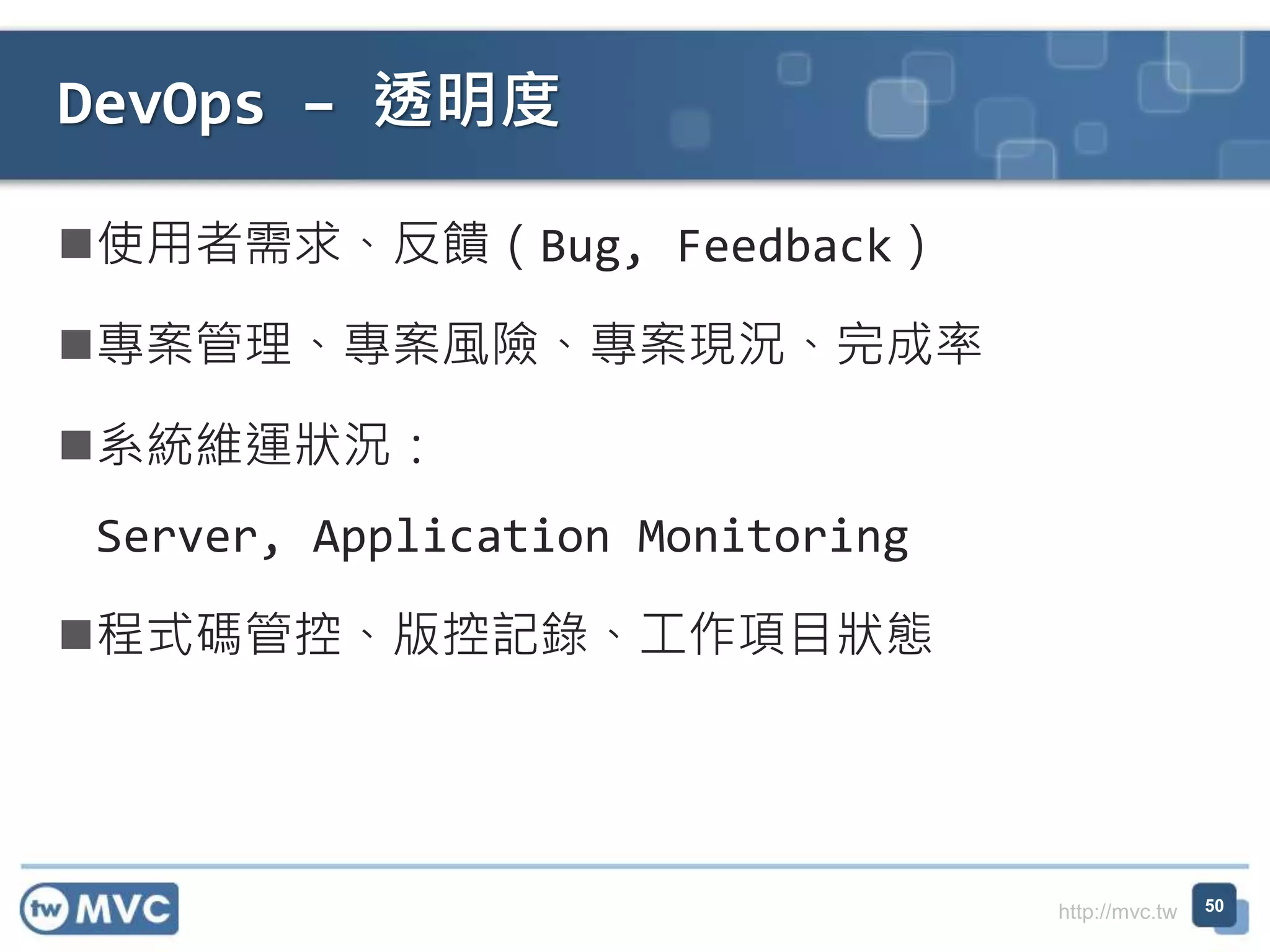 DevOps – 透明度

■使用者需求、反饋（Bug, Feedback）

■專案管理、專案風險、專案現況、完成率

■系統維運狀況：

Server, Application Monitoring

■程式碼管控、版控記錄、工作項目狀態

tw MVC

http://mvc.tw

50